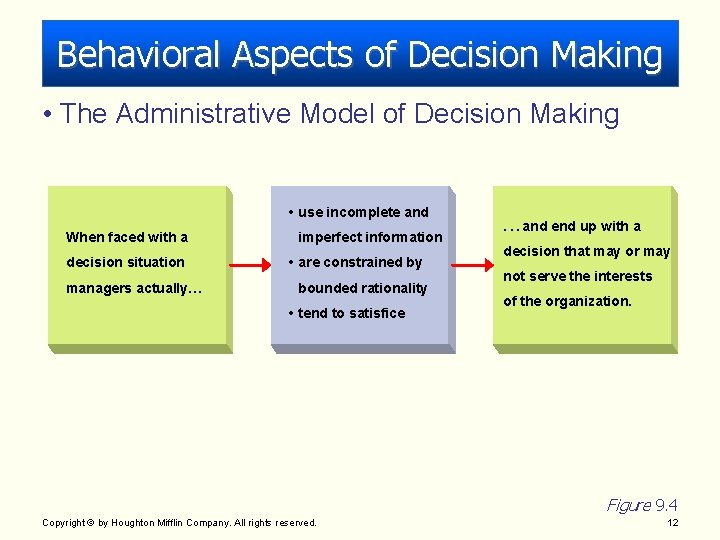 Behavioral Aspects of Decision Making

• The Administrative Model of Decision Making

When faced with a decision situation managers actually…

• use incomplete and imperfect information
• are constrained by bounded rationality
• tend to satisfice

. . . and end up with a decision that may or may not serve the interests of the organization.

Figure 9.4

Copyright © by Houghton Mifflin Company. All rights reserved.

12